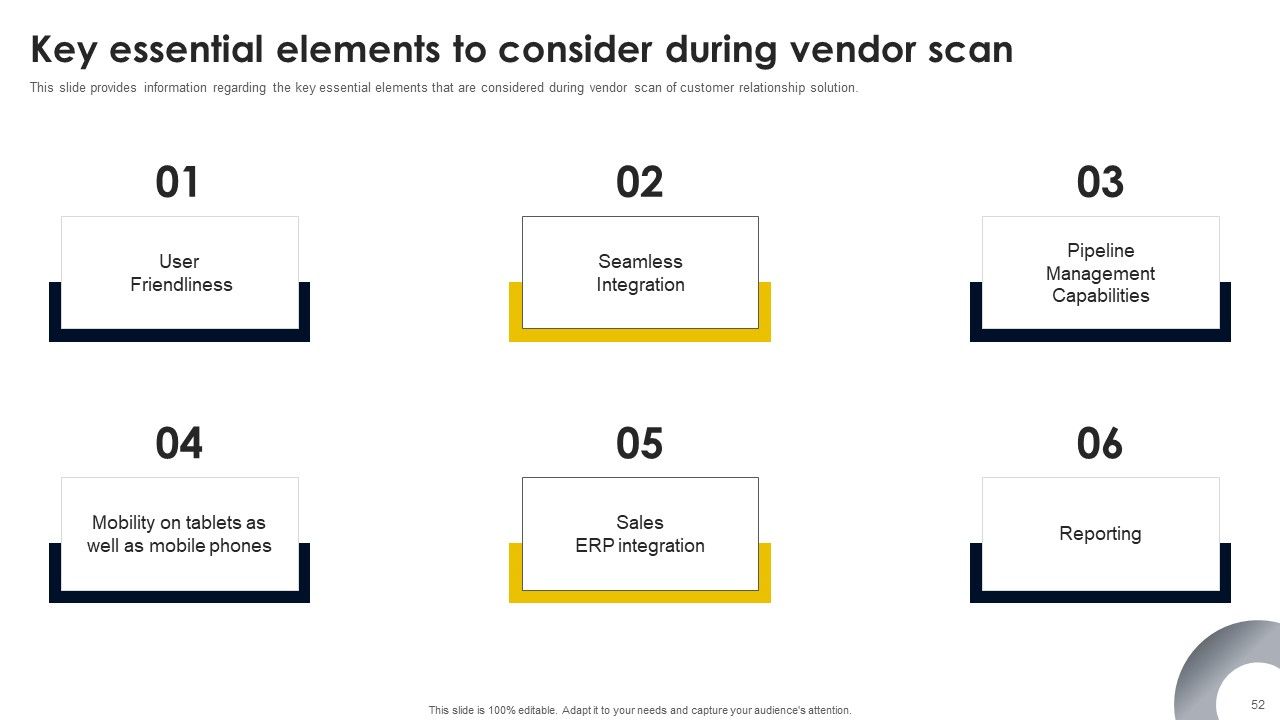 Key essential elements to consider during vendor scan

This slide provides information regarding the key essential elements that are considered during vendor scan of customer relationship solution.

01

User
Friendliness

02

Seamless
Integration

03

Pipeline
Management
Capabilities

04

Mobility on tablets as
well as mobile phones

05

Sales
ERP integration

06

Reporting

This slide is 100% editable. Adapt it to your needs and capture your audience's attention.

52